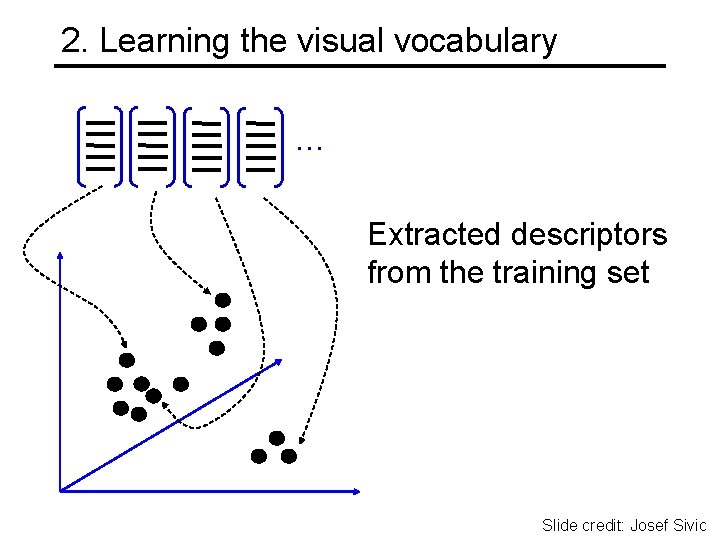 2. Learning the visual vocabulary

...

Extracted descriptors from the training set

Slide credit: Josef Sivic